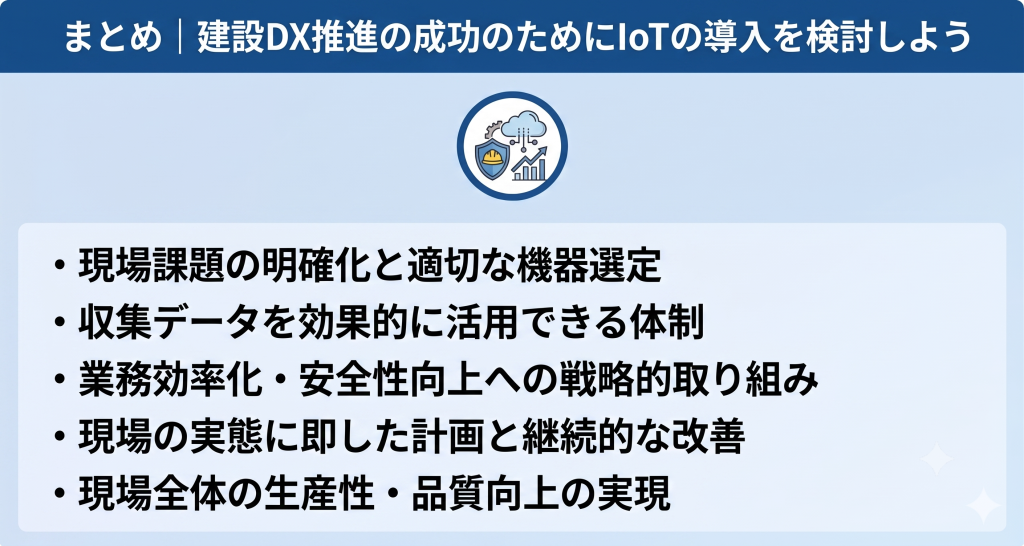 まとめ｜建設DX推進の成功のためにIoTの導入を検討しよう

・現場課題の明確化と適切な機器選定
・収集データを効果的に活用できる体制
・業務効率化・安全性向上への戦略的取り組み
・現場の実態に即した計画と継続的な改善
・現場全体の生産性・品質向上の実現